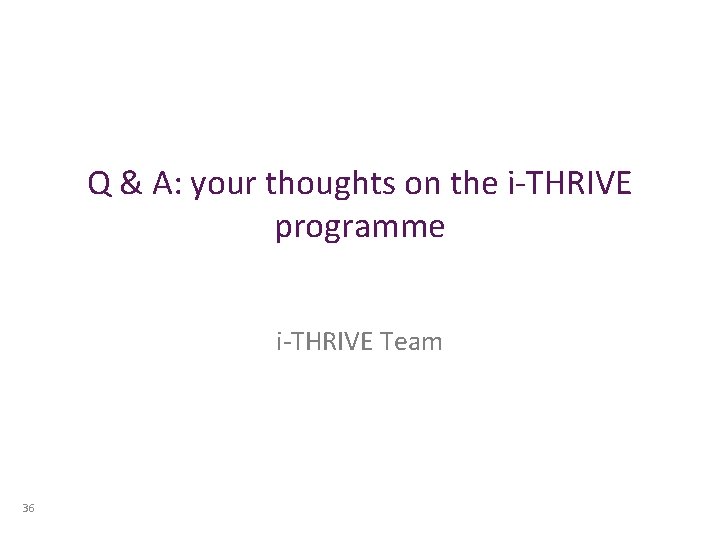 Q & A: your thoughts on the i-THRIVE programme

i-THRIVE Team

36